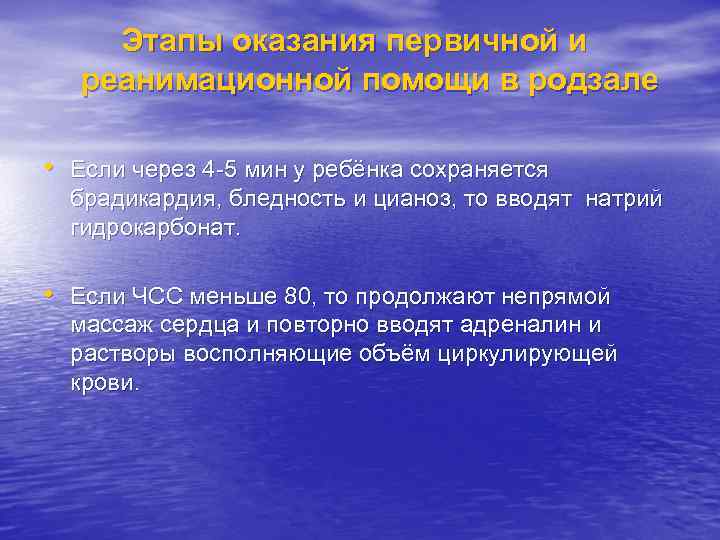 Этапы оказания первичной и реанимационной помощи в родзале

• Если через 4-5 мин у ребёнка сохраняется брадикардия, бледность и цианоз, то вводят натрий гидрокарбонат.

• Если ЧСС меньше 80, то продолжают непрямой массаж сердца и повторно вводят адреналин и растворы восполняющие объём циркулирующей крови.